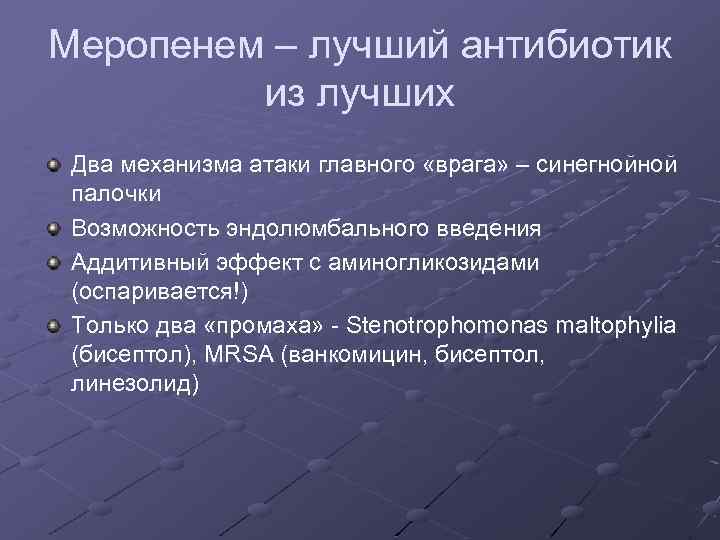 Меропенем – лучший антибиотик из лучших

Два механизма атаки главного «врага» – синегнойной палочки

Возможность эндолюмбального введения

Аддитивный эффект с аминогликозидами (оспаривается!)

Только два «промаха» - Stenotrophomonas maltophylia (бисептол), MRSA (ванкомицин, бисептол, линезолид)